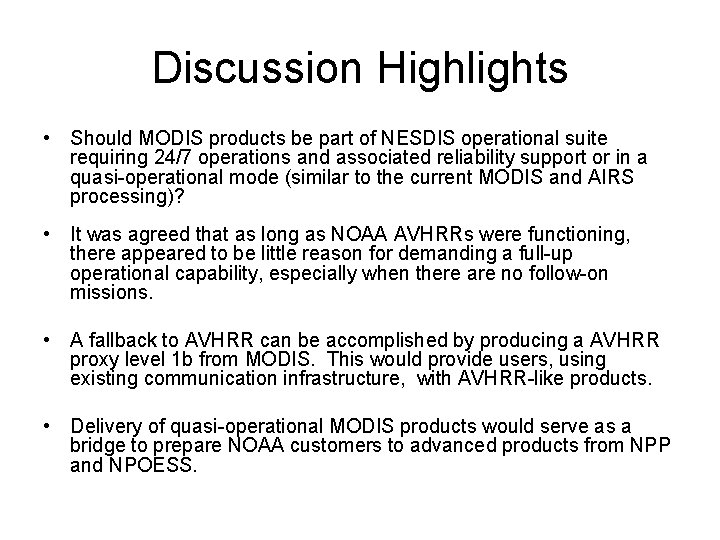 Discussion Highlights

• Should MODIS products be part of NESDIS operational suite requiring 24/7 operations and associated reliability support or in a quasi-operational mode (similar to the current MODIS and AIRS processing)?

• It was agreed that as long as NOAA AVHRRs were functioning, there appeared to be little reason for demanding a full-up operational capability, especially when there are no follow-on missions.

• A fallback to AVHRR can be accomplished by producing a AVHRR proxy level 1b from MODIS. This would provide users, using existing communication infrastructure, with AVHRR-like products.

• Delivery of quasi-operational MODIS products would serve as a bridge to prepare NOAA customers to advanced products from NPP and NPOESS.